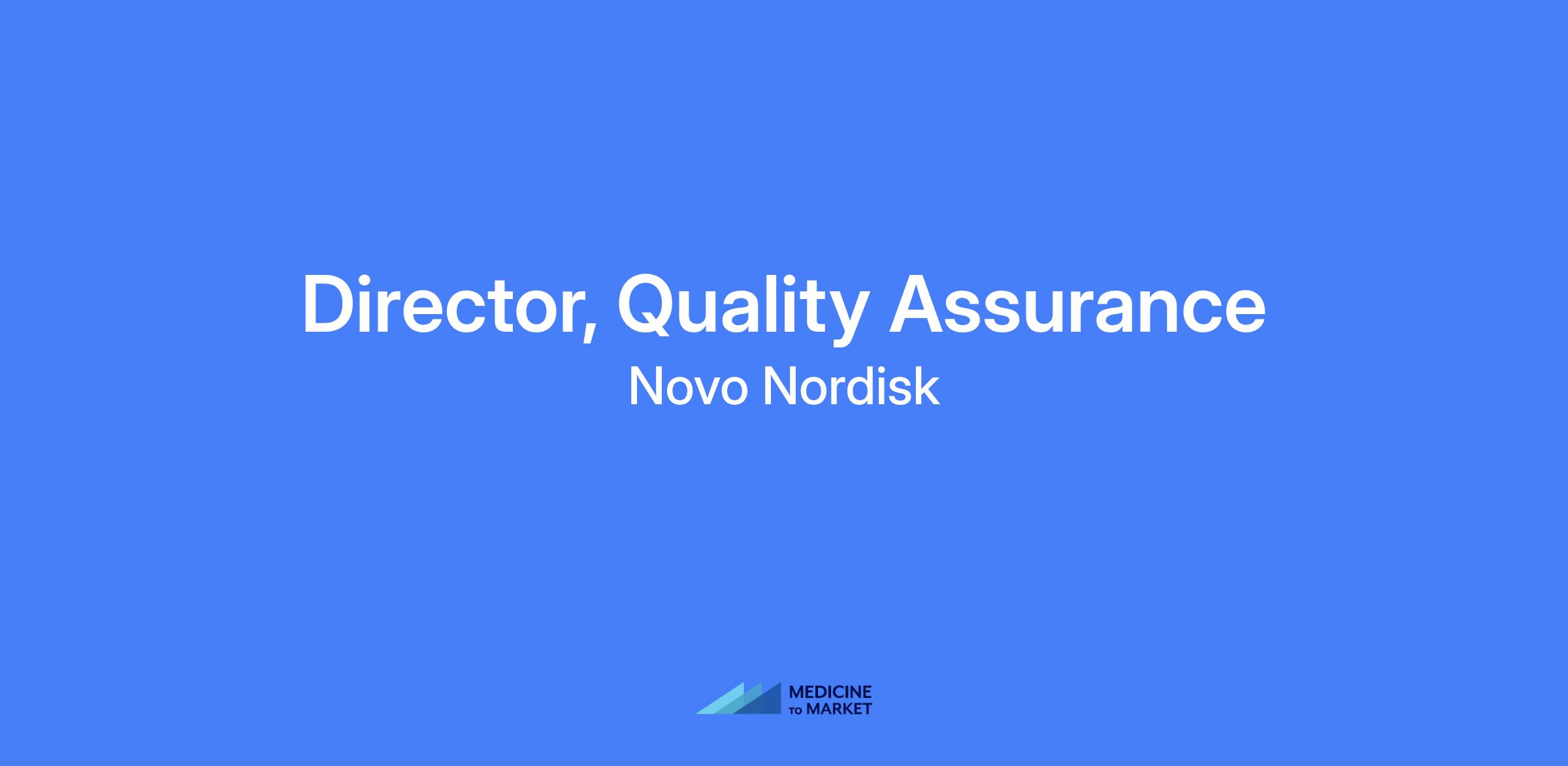 Director, Quality Assurance
Novo Nordisk

MEDICINE
TO MARKET